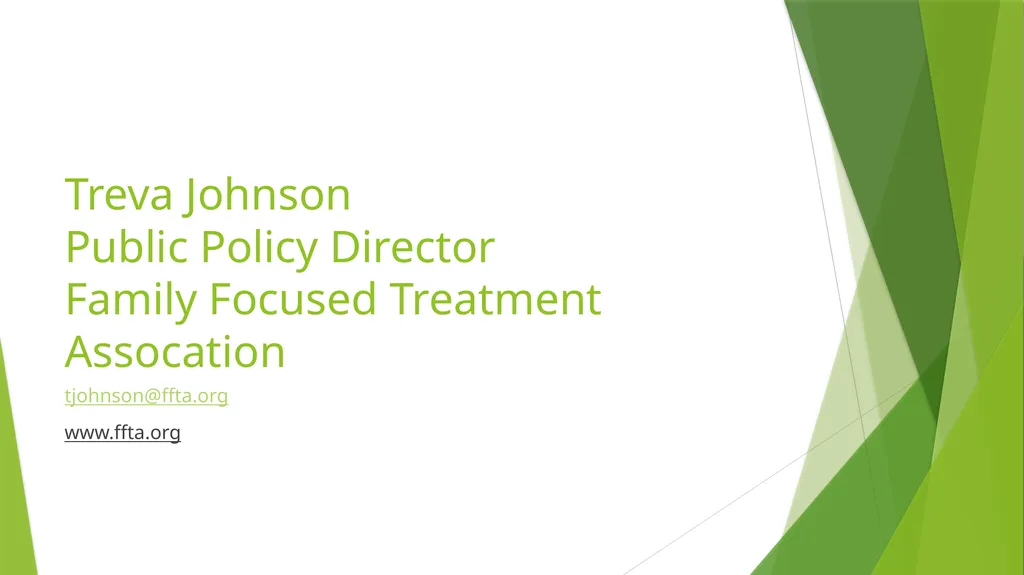 Treva Johnson
Public Policy Director
Family Focused Treatment Assocation

tjohnson@ffta.org

www.ffta.org